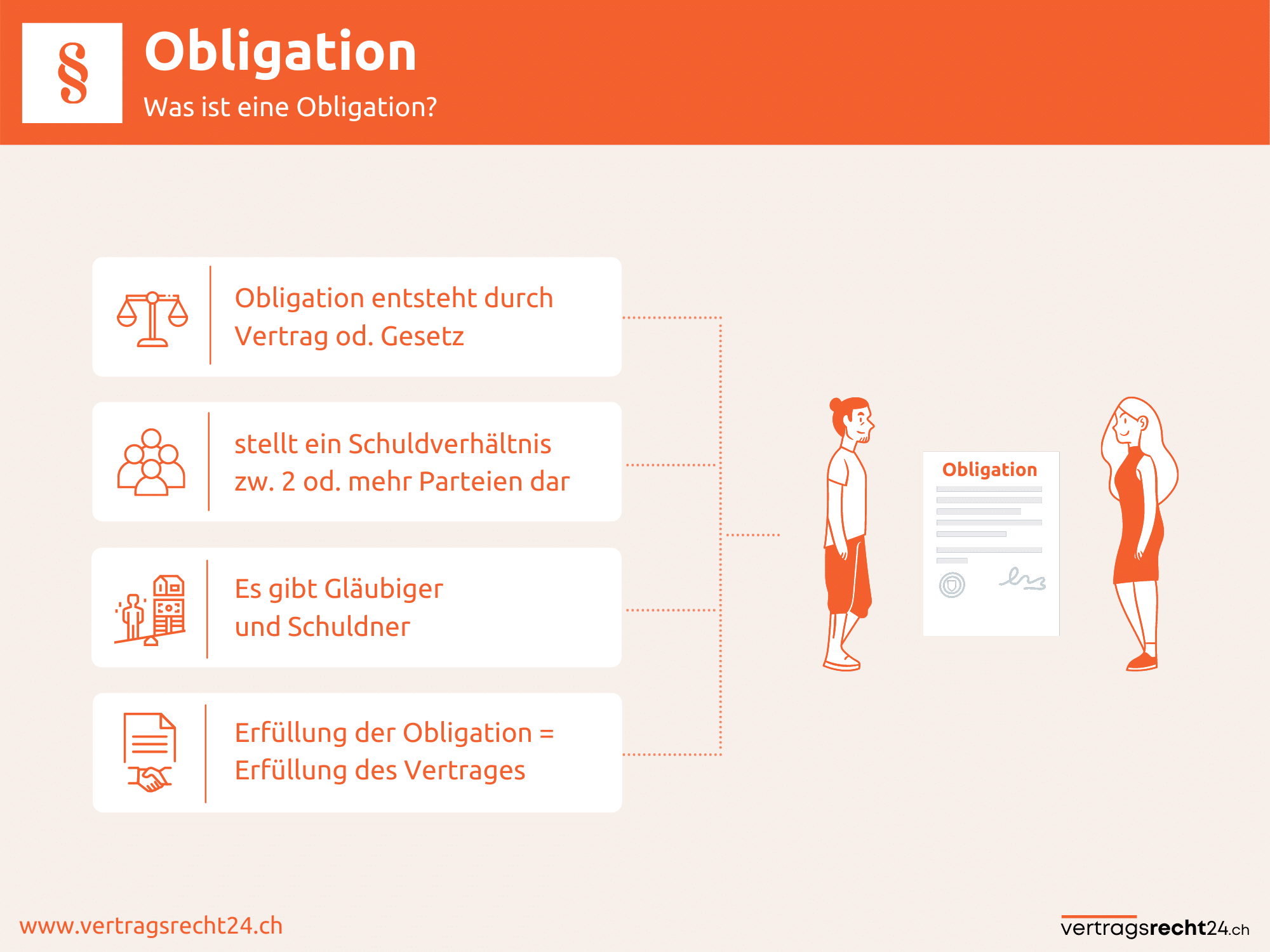 §

Obligation

Was ist eine Obligation?

Obligation entsteht durch Vertrag od. Gesetz

stellt ein Schuldverhältnis zw. 2 od. mehr Parteien dar

Es gibt Gläubiger und Schuldner

Erfüllung der Obligation = Erfüllung des Vertrages

Obligation

www.vertragsrecht24.ch

vertragsrecht24.ch